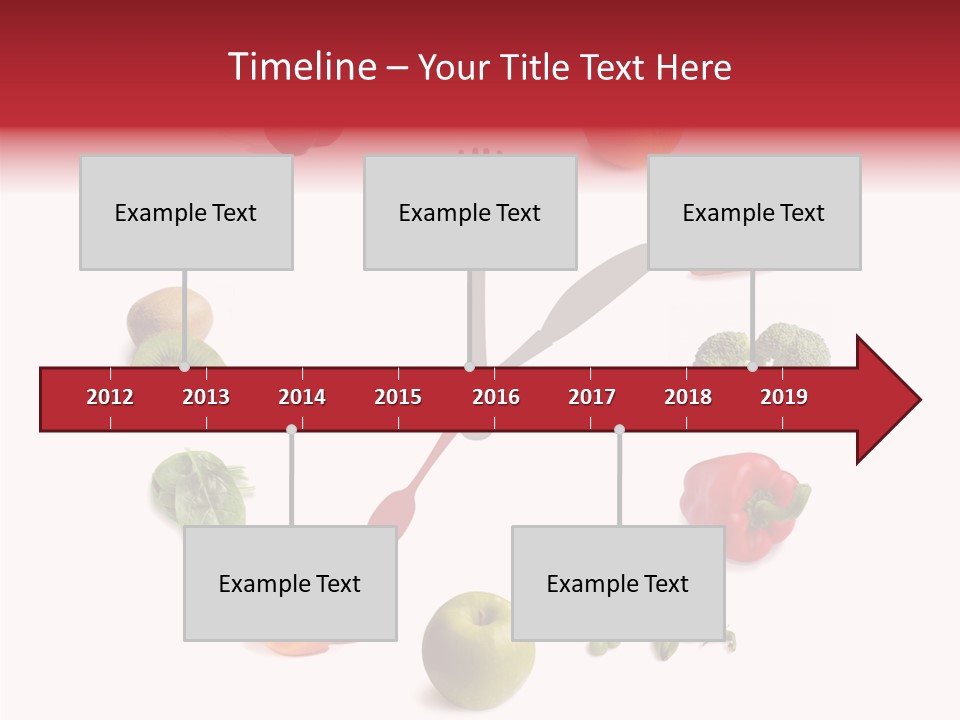 Timeline – Your Title Text Here

Example Text

Example Text

Example Text

2012 2013 2014 2015 2016 2017 2018 2019

Example Text

Example Text